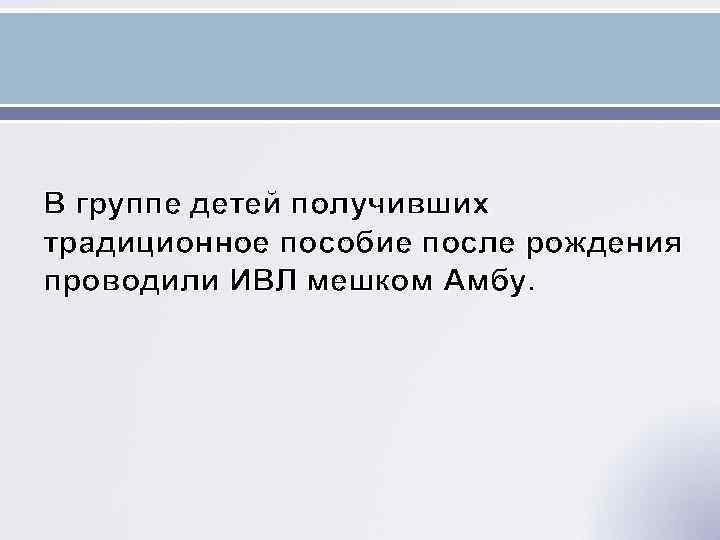 В группе детей получивших традиционное пособие после рождения проводили ИВЛ мешком Амбу.